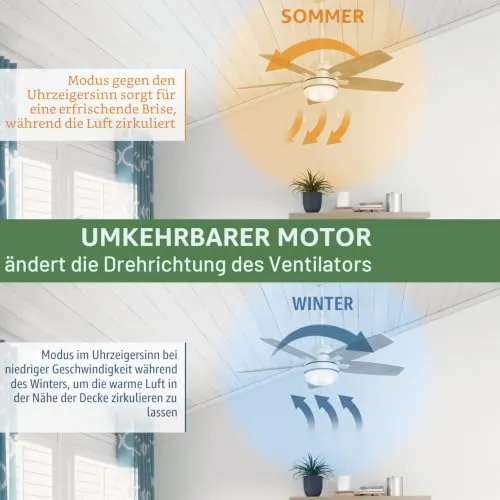 SOMMER

Modus gegen den Uhrzeigersinn sorgt für eine erfrischende Brise, während die Luft zirkuliert

UMKEHRBARER MOTOR
ändert die Drehrichtung des Ventilators

WINTER

Modus im Uhrzeigersinn bei niedriger Geschwindigkeit während des Winters, um die warme Luft in der Nähe der Decke zirkulieren zu lassen